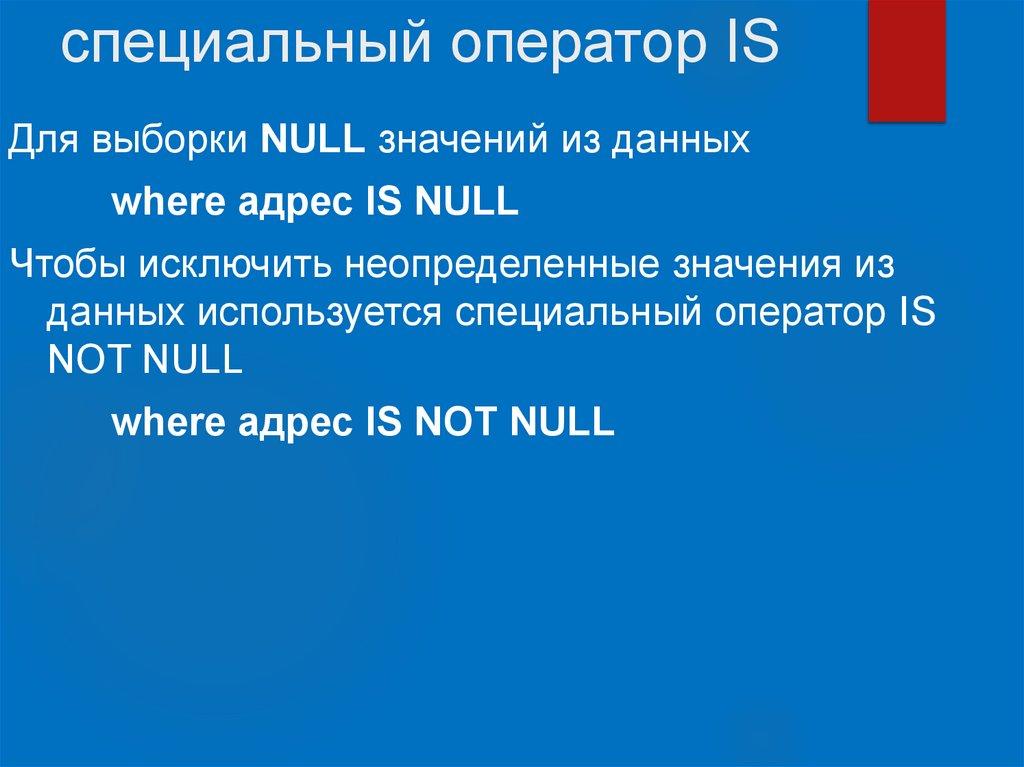 специальный оператор IS

Для выборки NULL значений из данных

where адрес IS NULL

Чтобы исключить неопределенные значения из данных используется специальный оператор IS NOT NULL

where адрес IS NOT NULL